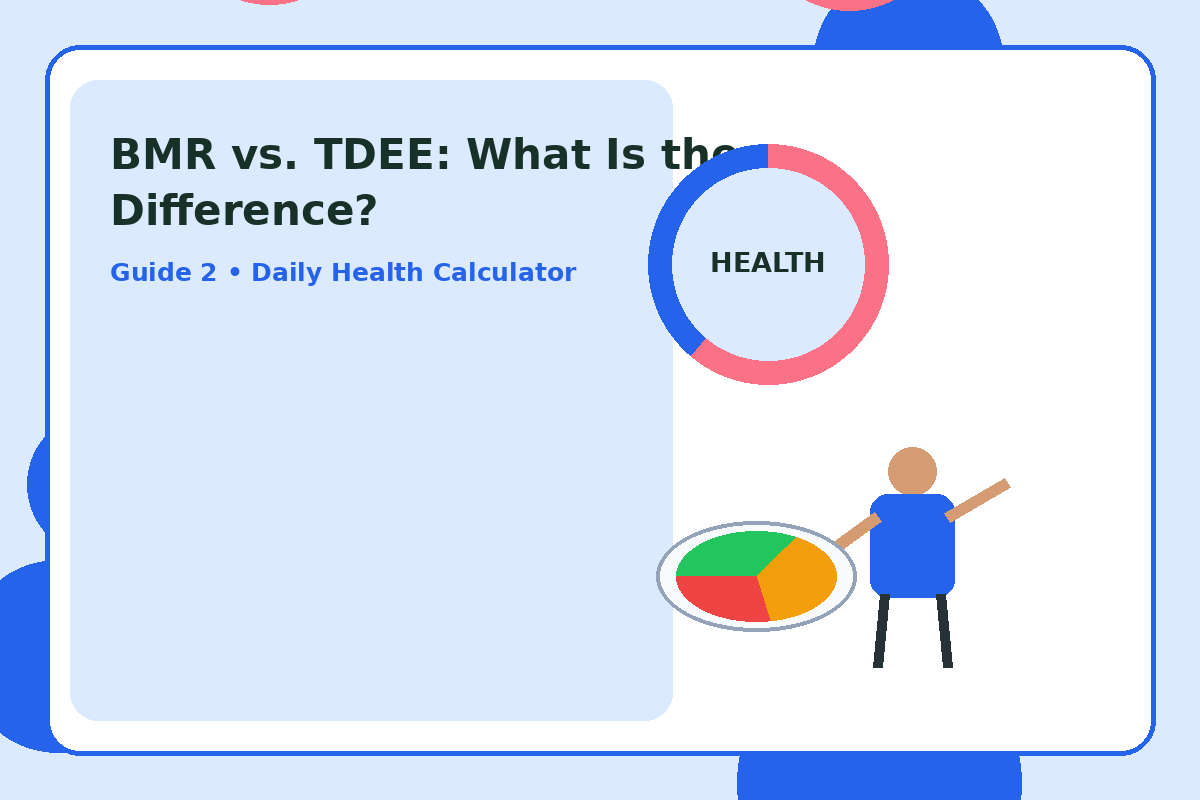 BMR vs. TDEE: What Is the Difference?

Guide 2 • Daily Health Calculator

HEALTH